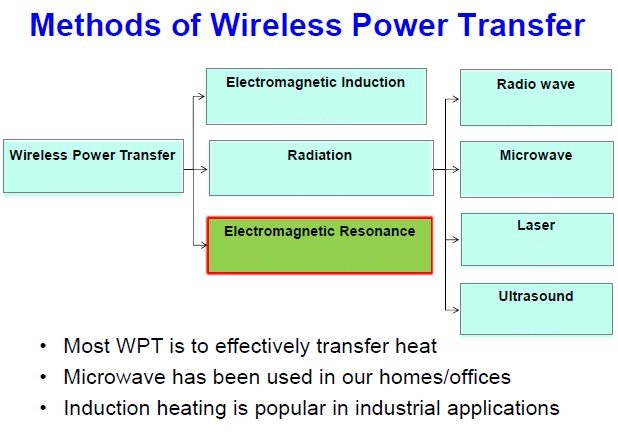 Methods of Wireless Power Transfer

Wireless Power Transfer

Electromagnetic Induction

Radiation

Electromagnetic Resonance

Radio wave

Microwave

Laser

Ultrasound

• Most WPT is to effectively transfer heat
• Microwave has been used in our homes/offices
• Induction heating is popular in industrial applications